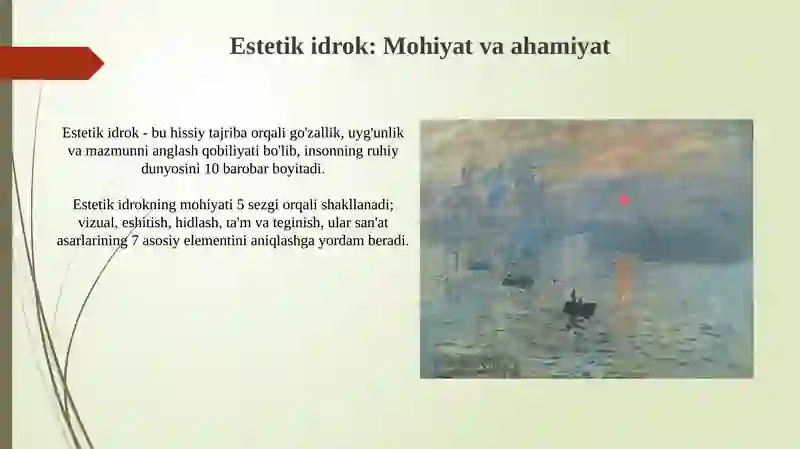 Estetik idrok: Mohiyat va ahamiyat

Estetik idrok - bu hissiy tajriba orqali go'zallik, uyg'unlik va mazmunni anglash qobiliyati bo'lib, insonning ruhiy dunyosini 10 barobar boyitadi.

Estetik idrokning mohiyati 5 sezgi orqali shakllanadi; vizual, eshitish, hidlash, ta'm va teginish, ular san'at asarlarining 7 asosiy elementini aniqlashga yordam beradi.